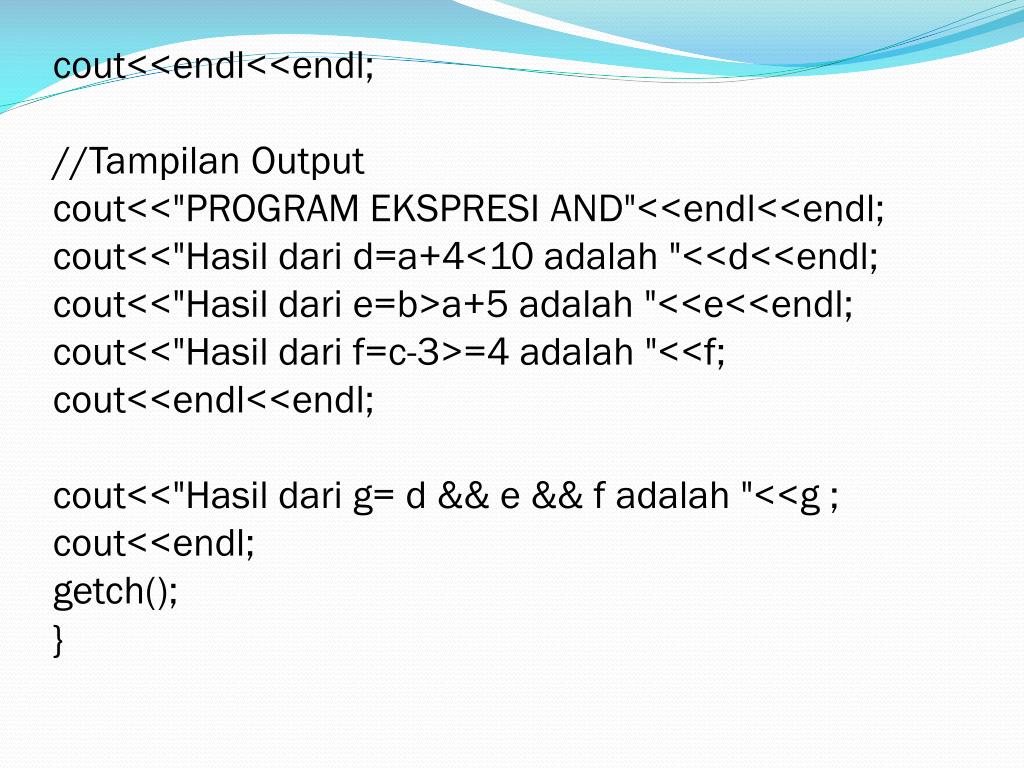 cout<<endl<<endl;

//Tampilan Output
cout<<"PROGRAM EKSPRESI AND"<<endl<<endl;
cout<<"Hasil dari d=a+4<10 adalah "<<d<<endl;
cout<<"Hasil dari e=b>a+5 adalah "<<e<<endl;
cout<<"Hasil dari f=c-3>=4 adalah "<<f;
cout<<endl<<endl;

cout<<"Hasil dari g= d && e && f adalah "<<g ;
cout<<endl;
getch();
}